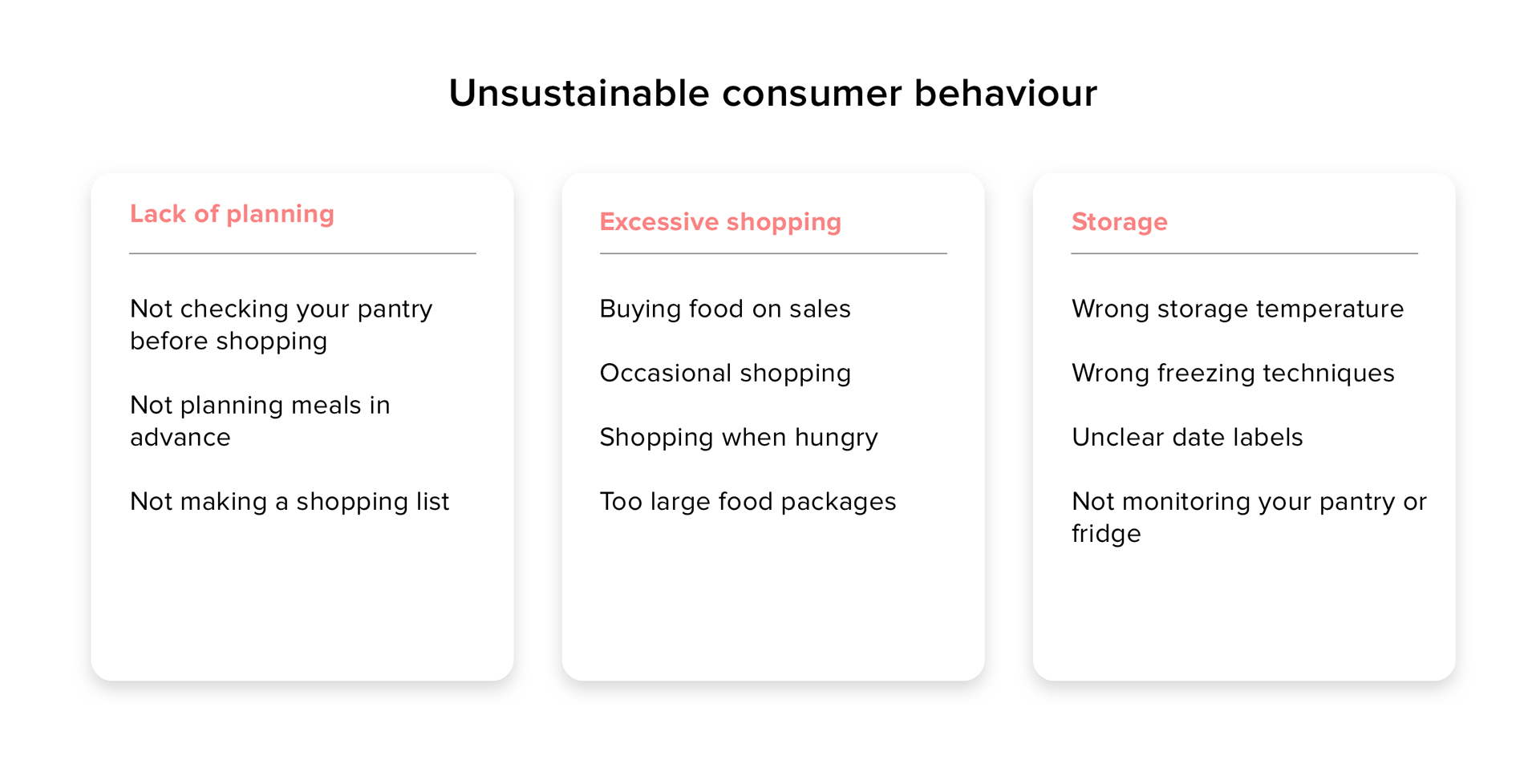 Unsustainable consumer behaviour

Lack of planning

Not checking your pantry before shopping

Not planning meals in advance

Not making a shopping list

Excessive shopping

Buying food on sales

Occasional shopping

Shopping when hungry

Too large food packages

Storage

Wrong storage temperature

Wrong freezing techniques

Unclear date labels

Not monitoring your pantry or fridge